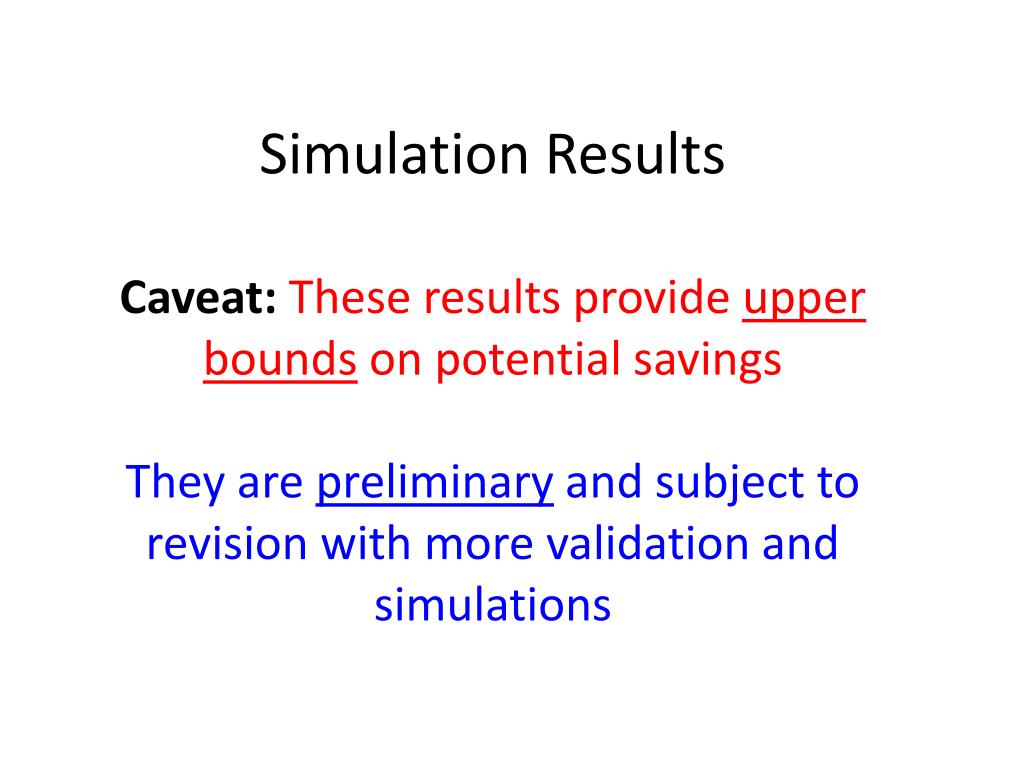 Simulation Results

Caveat: These results provide upper bounds on potential savings

They are preliminary and subject to revision with more validation and simulations